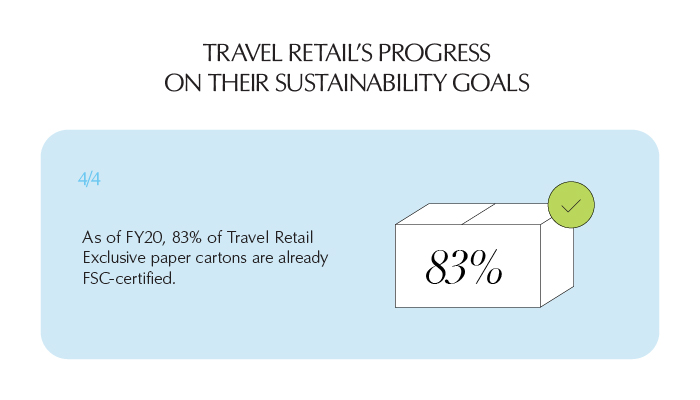 TRAVEL RETAIL'S PROGRESS
ON THEIR SUSTAINABILITY GOALS

4/4

As of FY20, 83% of Travel Retail Exclusive paper cartons are already FSC-certified.

83%